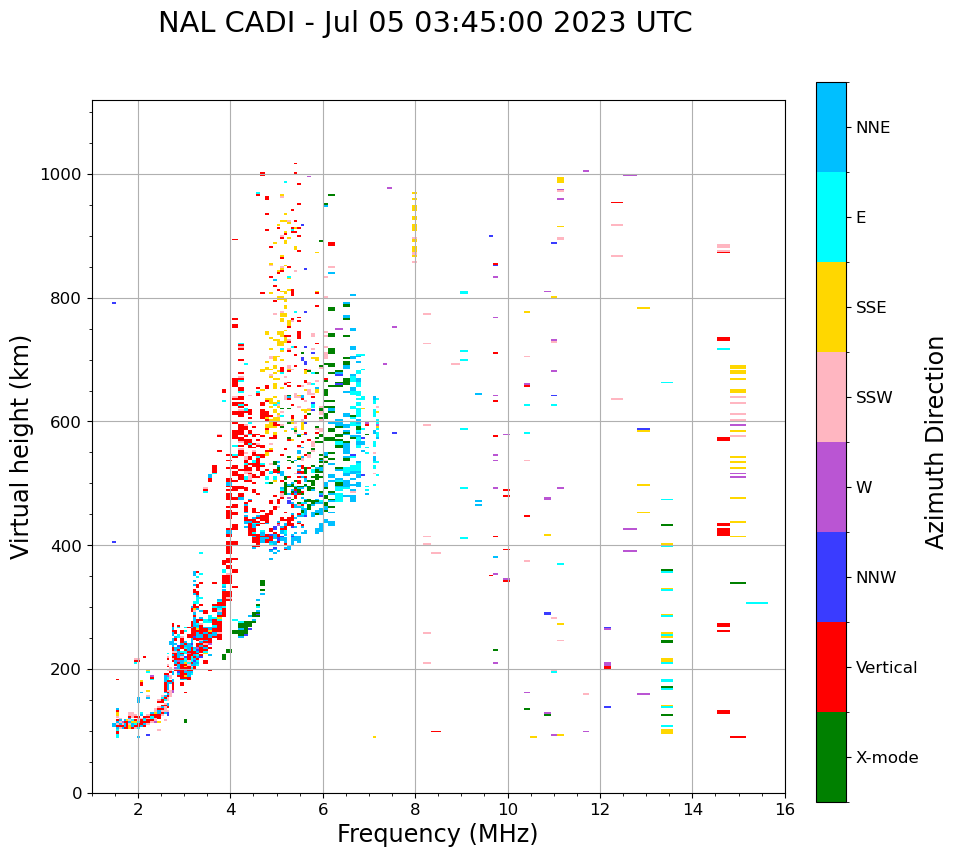 NAL CADI - Jul 05 03:45:00 2023 UTC

Virtual height (km)

1000
800
600
400
200
0

2
4
6
8
10
12
14
16

Frequency (MHz)

NNE
E
SSE
SSW
W
NNW
Vertical
X-mode

Azimuth Direction